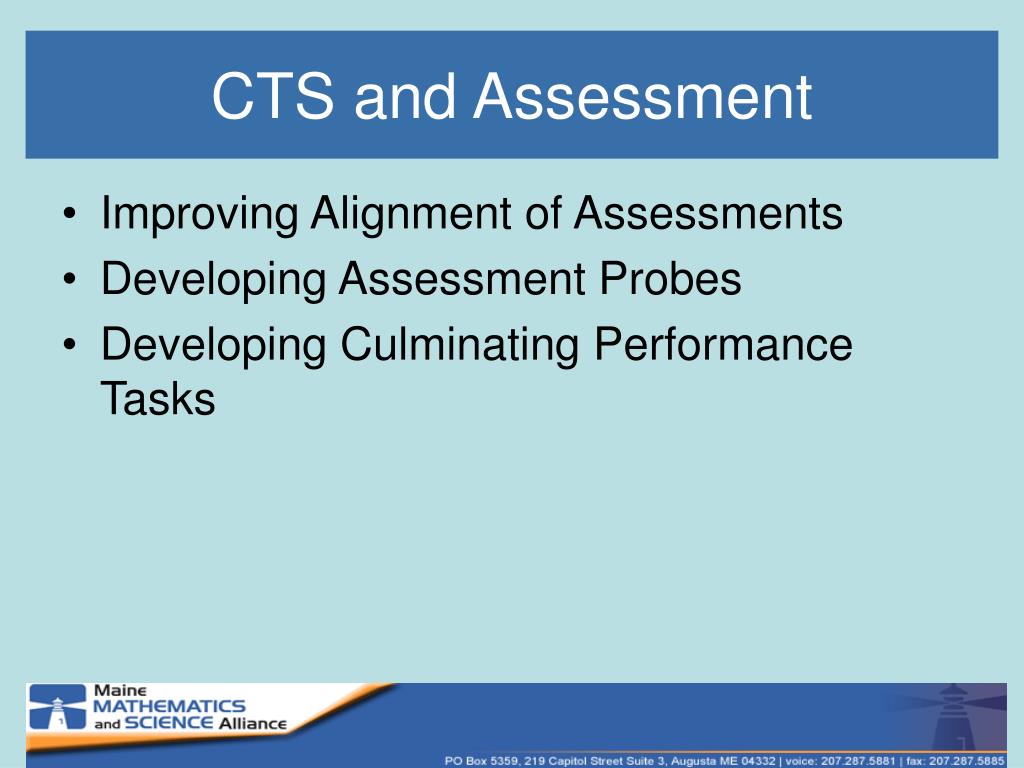 CTS and Assessment

• Improving Alignment of Assessments
• Developing Assessment Probes
• Developing Culminating Performance Tasks

Maine MATHEMATICS and SCIENCE Alliance

PO Box 5359, 219 Capitol Street Suite 3, Augusta ME 04332 | voice: 207.287.5881 | fax: 207.287.5885